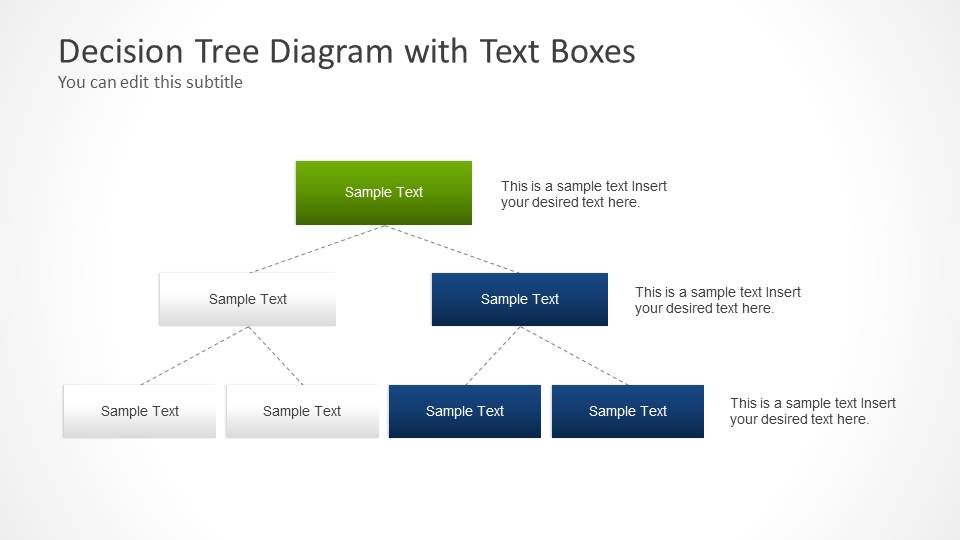 Decision Tree Diagram with Text Boxes

You can edit this subtitle

Sample Text

This is a sample text Insert your desired text here.

Sample Text

Sample Text

This is a sample text Insert your desired text here.

Sample Text

Sample Text

Sample Text

Sample Text

This is a sample text Insert your desired text here.